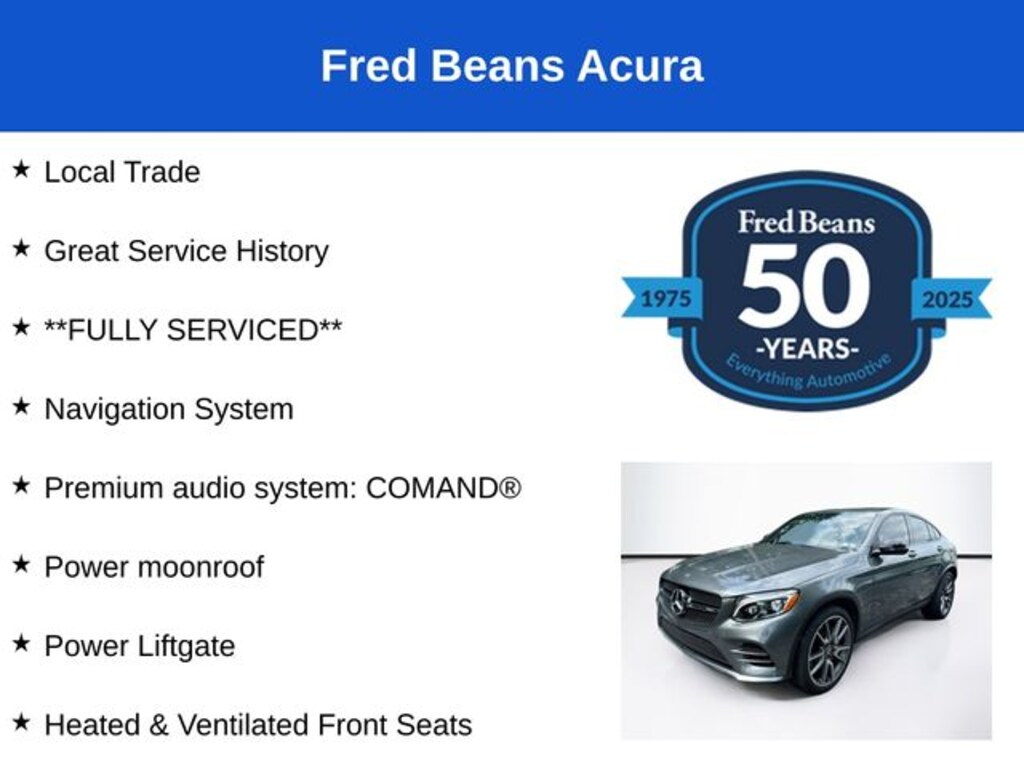 Fred Beans Acura

★ Local Trade

★ Great Service History

★ **FULLY SERVICED**

★ Navigation System

★ Premium audio system: COMAND®

★ Power moonroof

★ Power Liftgate

★ Heated & Ventilated Front Seats

Fred Beans
1975
50
2025
-YEARS-
Everything Automotive